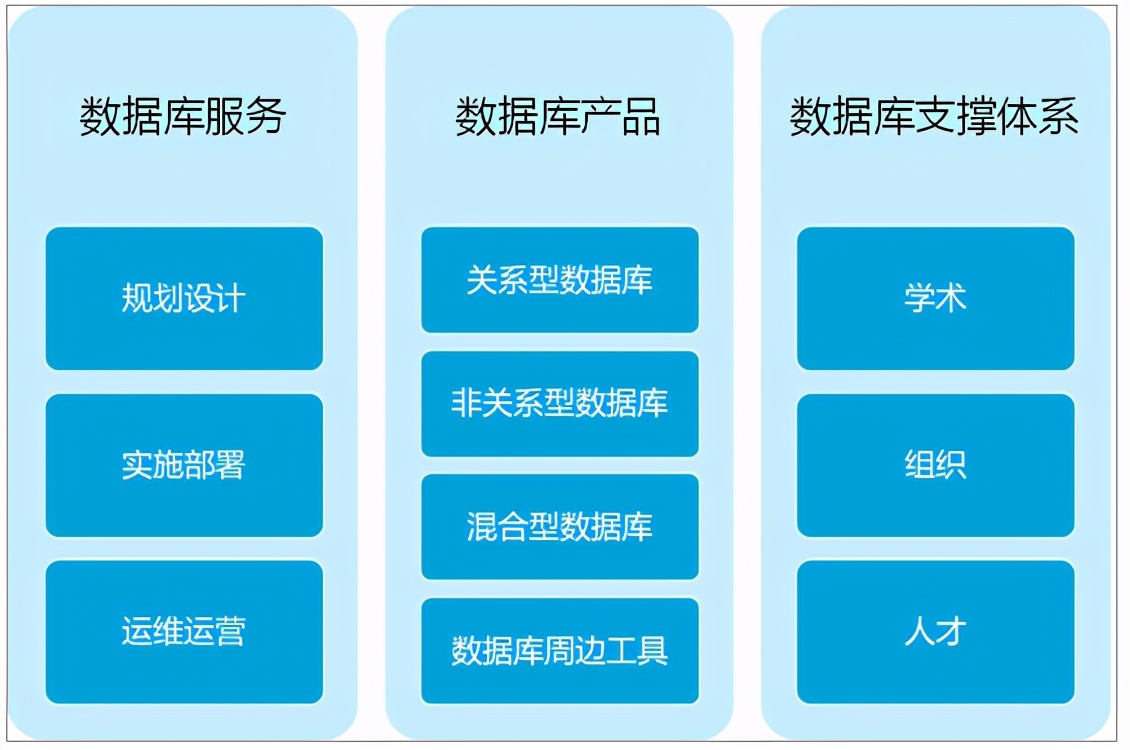 数据库服务

规划设计

实施部署

运维运营

数据库产品

关系型数据库

非关系型数据库

混合型数据库

数据库周边工具

数据库支撑体系

学术

组织

人才